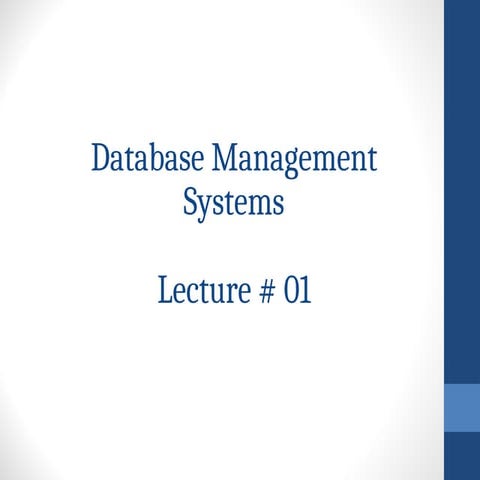 Database Management Systems

Lecture # 01